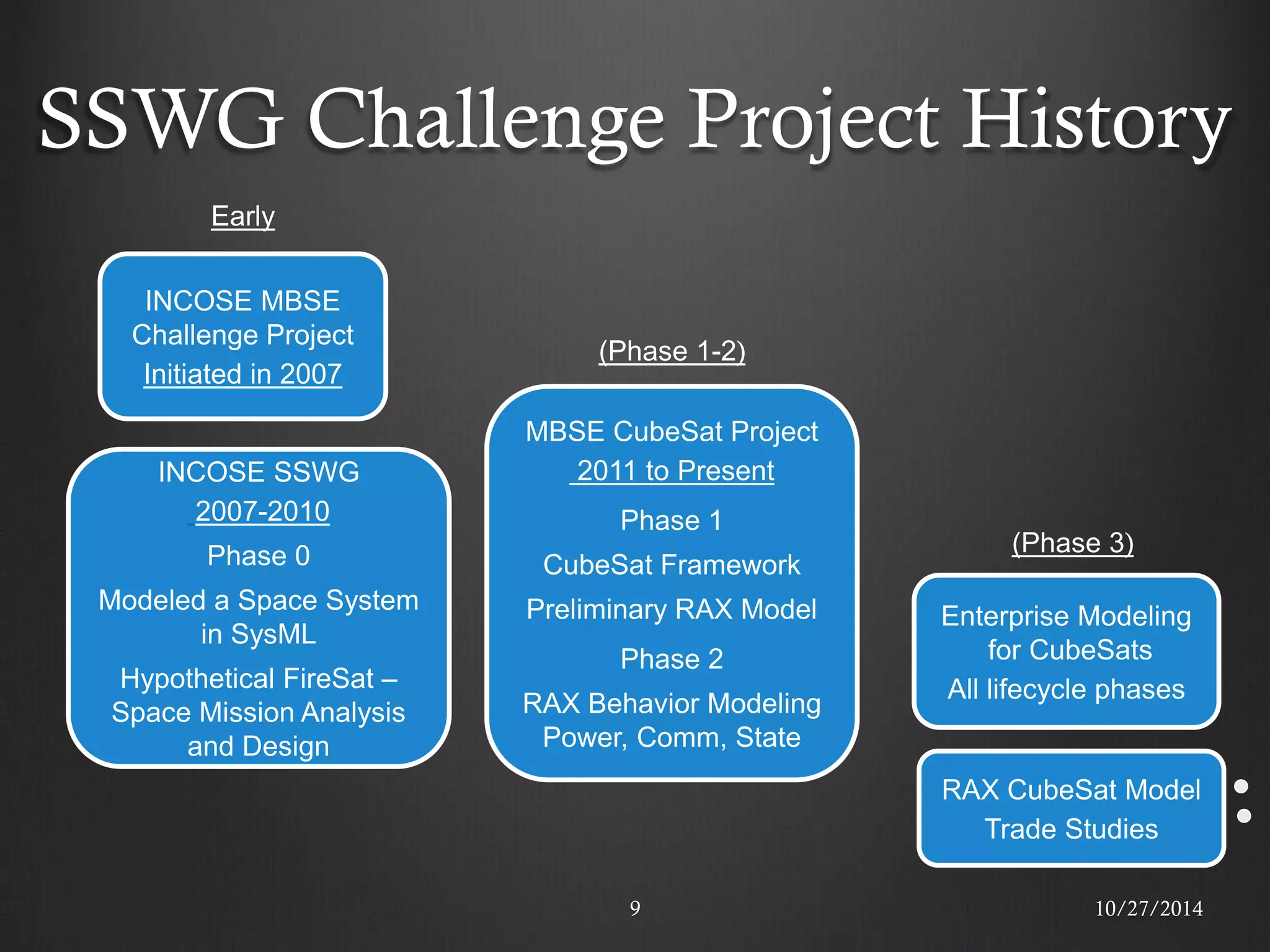 SSWG Challenge Project History

Early

INCOSE MBSE Challenge Project
Initiated in 2007

INCOSE SSWG
2007-2010

Phase 0

Modeled a Space System in SysML

Hypothetical FireSat – Space Mission Analysis and Design

(Phase 1-2)

MBSE CubeSat Project
2011 to Present

Phase 1

CubeSat Framework

Preliminary RAX Model

Phase 2

RAX Behavior Modeling Power, Comm, State

(Phase 3)

Enterprise Modeling for CubeSats

All lifecycle phases

RAX CubeSat Model

Trade Studies

9

10/27/2014